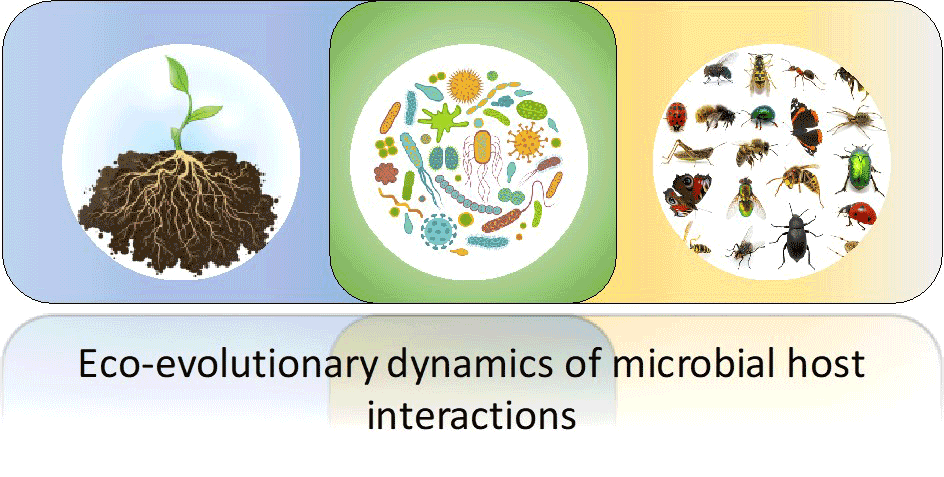 Eco-evolutionary dynamics of microbial host interactions